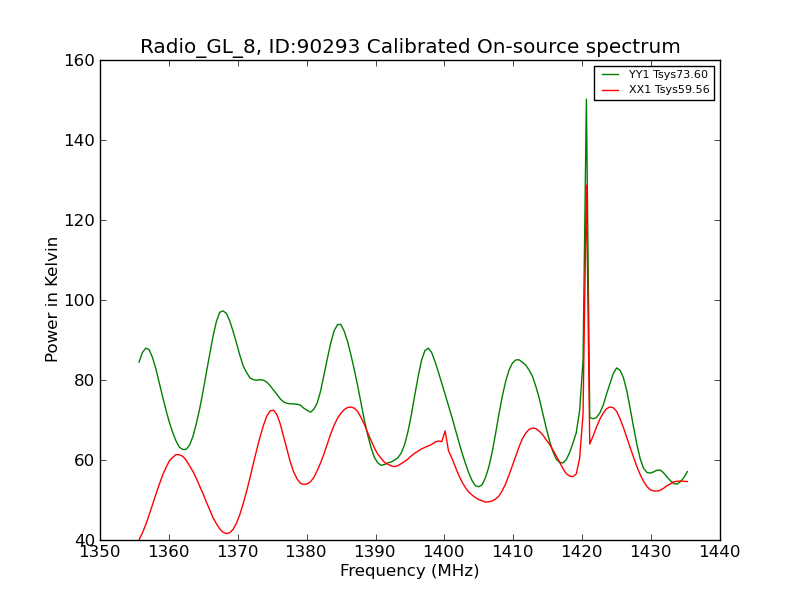 Radio_GL_8, ID:90293 Calibrated On-source spectrum

YY1 Tsys73.60
XX1 Tsys59.56

Power in Kelvin

160
140
120
100
80
60
40

1350 1360 1370 1380 1390 1400 1410 1420 1430 1440

Frequency (MHz)